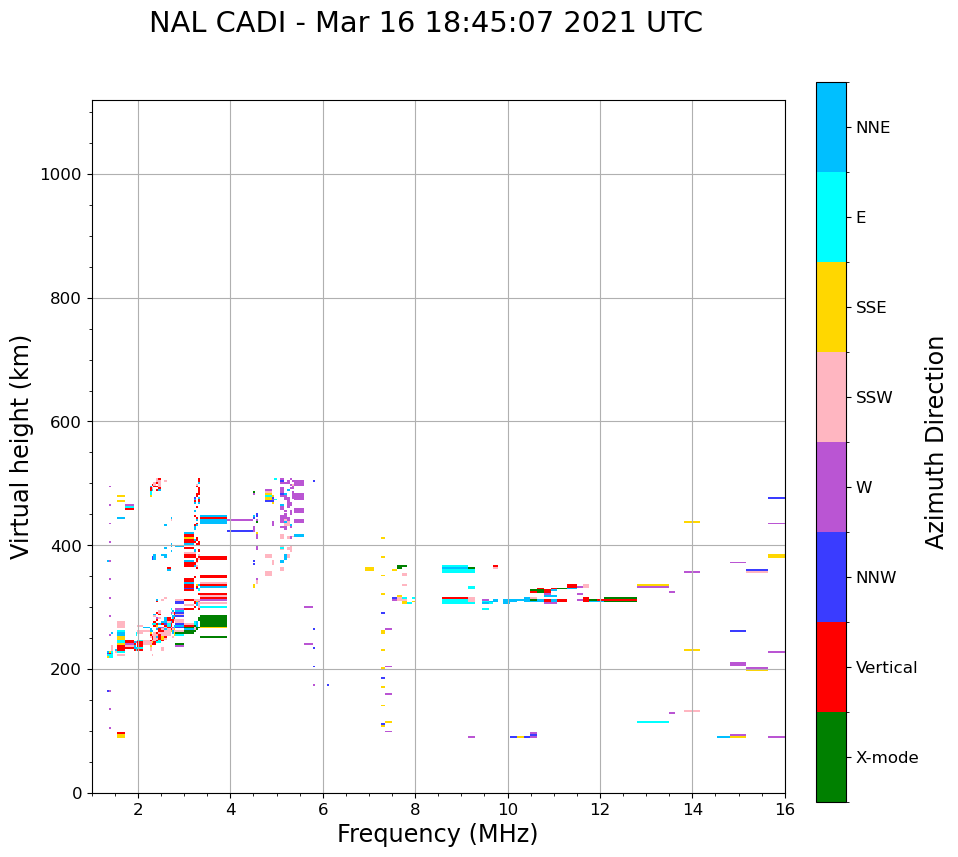 NAL CADI - Mar 16 18:45:07 2021 UTC

Virtual height (km)

1000
800
600
400
200
0

2
4
6
8
10
12
14
16

Frequency (MHz)

NNE
E
SSE
SSW
W
NNW
Vertical
X-mode

Azimuth Direction